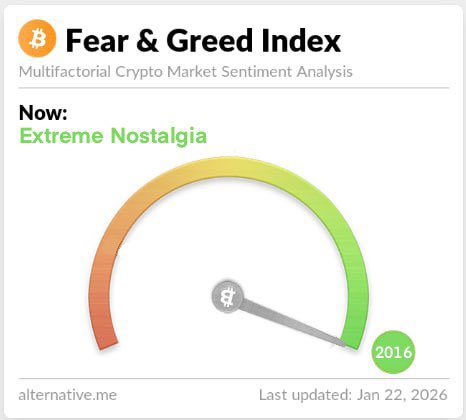 Fear & Greed Index
Multifactorial Crypto Market Sentiment Analysis

Now:
Extreme Nostalgia

2016

alternative.me
Last updated: Jan 22, 2026